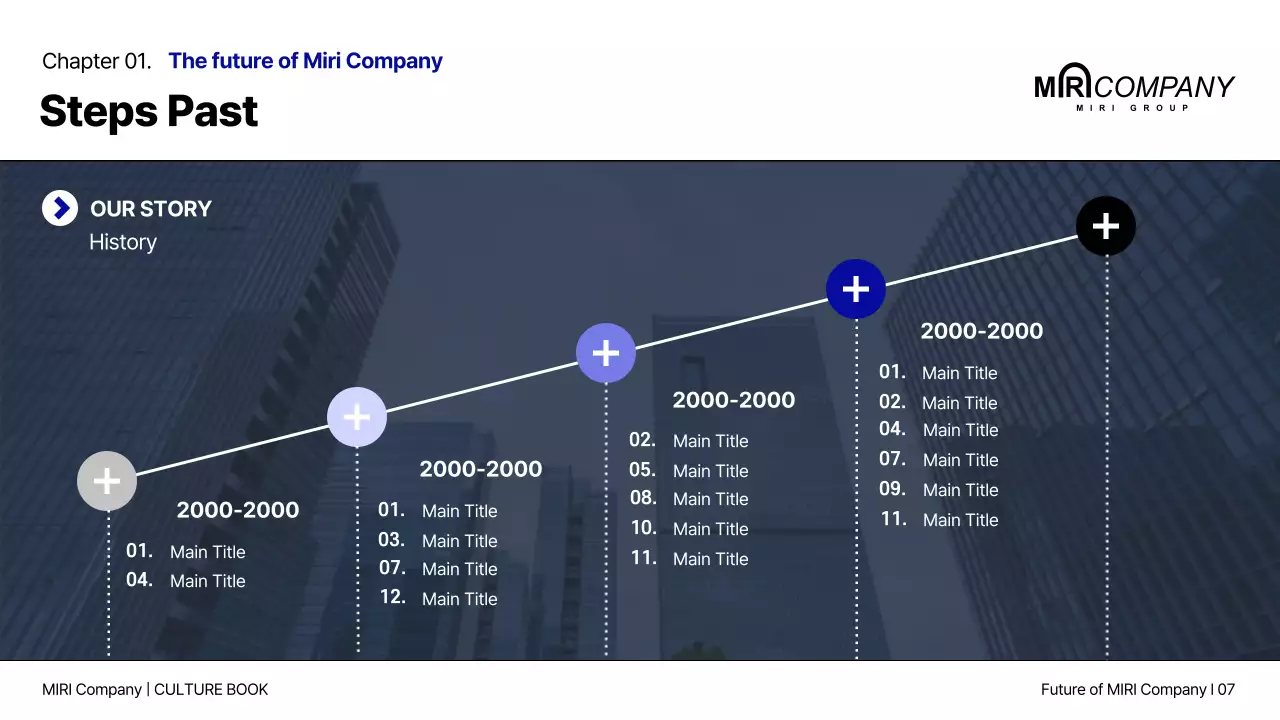 Chapter 01. The future of Miri Company

Steps Past

MIRI COMPANY
MIRI GROUP

OUR STORY
History

2000-2000
01. Main Title
04. Main Title

2000-2000
01. Main Title
03. Main Title
07. Main Title
12. Main Title

2000-2000
02. Main Title
05. Main Title
08. Main Title
10. Main Title
11. Main Title

2000-2000
01. Main Title
02. Main Title
04. Main Title
07. Main Title
09. Main Title
11. Main Title

MIRI Company | CULTURE BOOK

Future of MIRI Company I 07